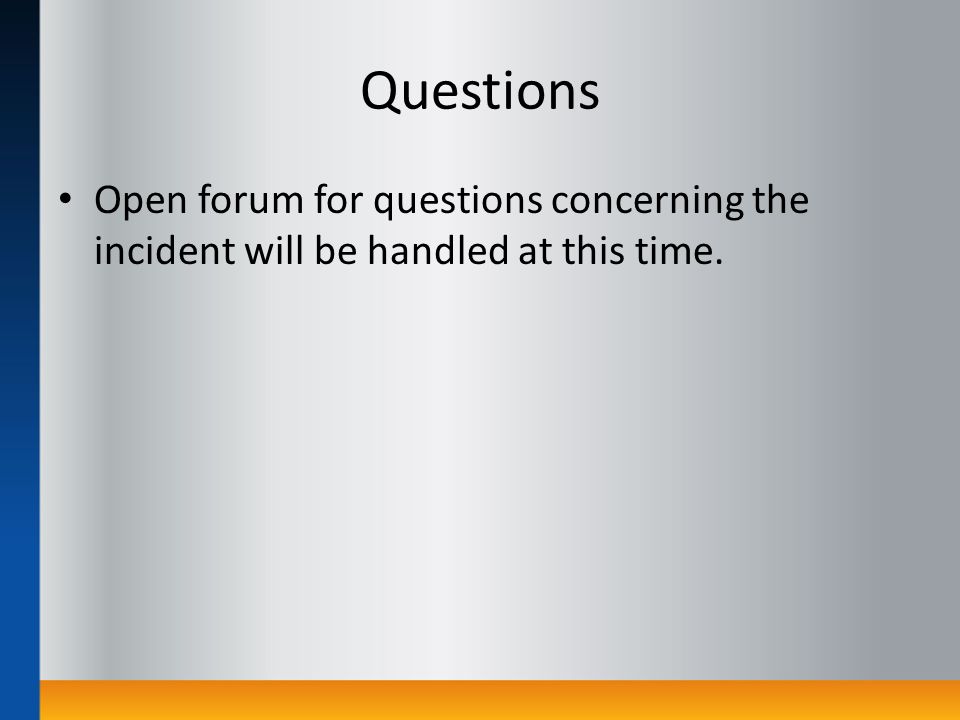 Questions

• Open forum for questions concerning the incident will be handled at this time.